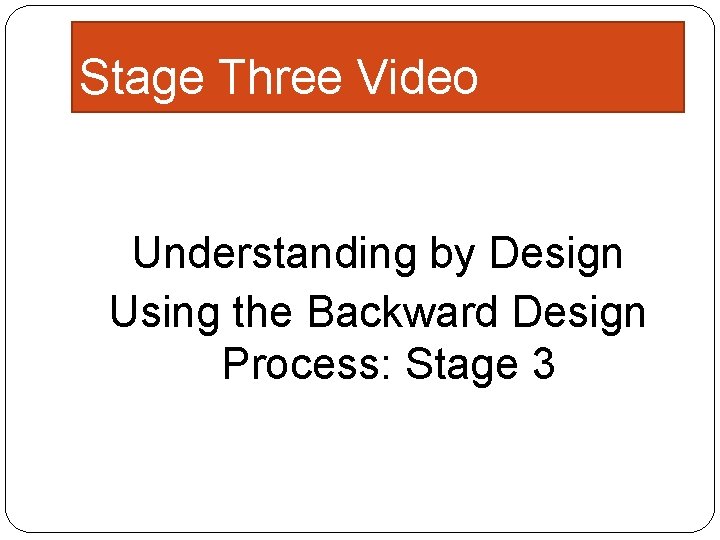 Stage Three Video

Understanding by Design
Using the Backward Design Process: Stage 3